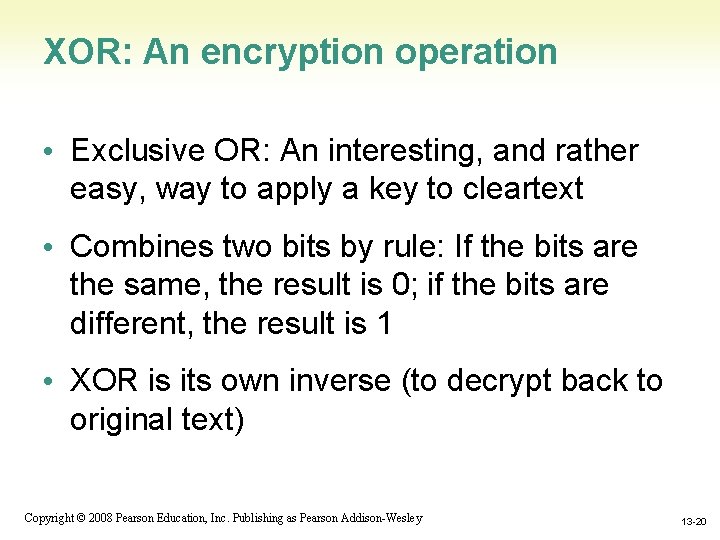 XOR: An encryption operation

• Exclusive OR: An interesting, and rather easy, way to apply a key to cleartext

• Combines two bits by rule: If the bits are the same, the result is 0; if the bits are different, the result is 1

• XOR is its own inverse (to decrypt back to original text)

Copyright © 2008 Pearson Education, Inc. Publishing as Pearson Addison-Wesley

13-20